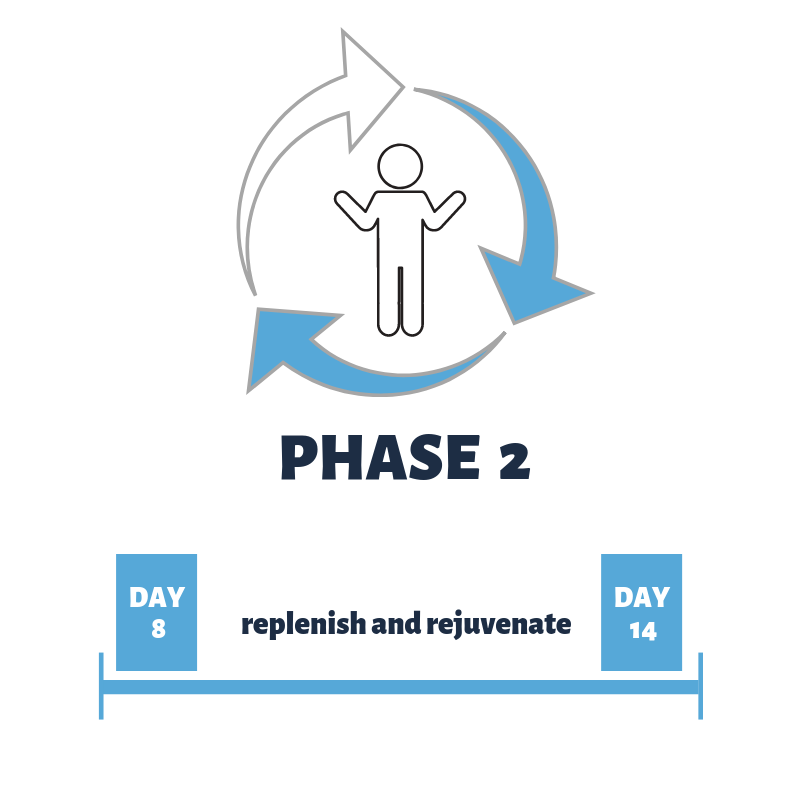 PHASE 2

DAY 8

replenish and rejuvenate

DAY 14